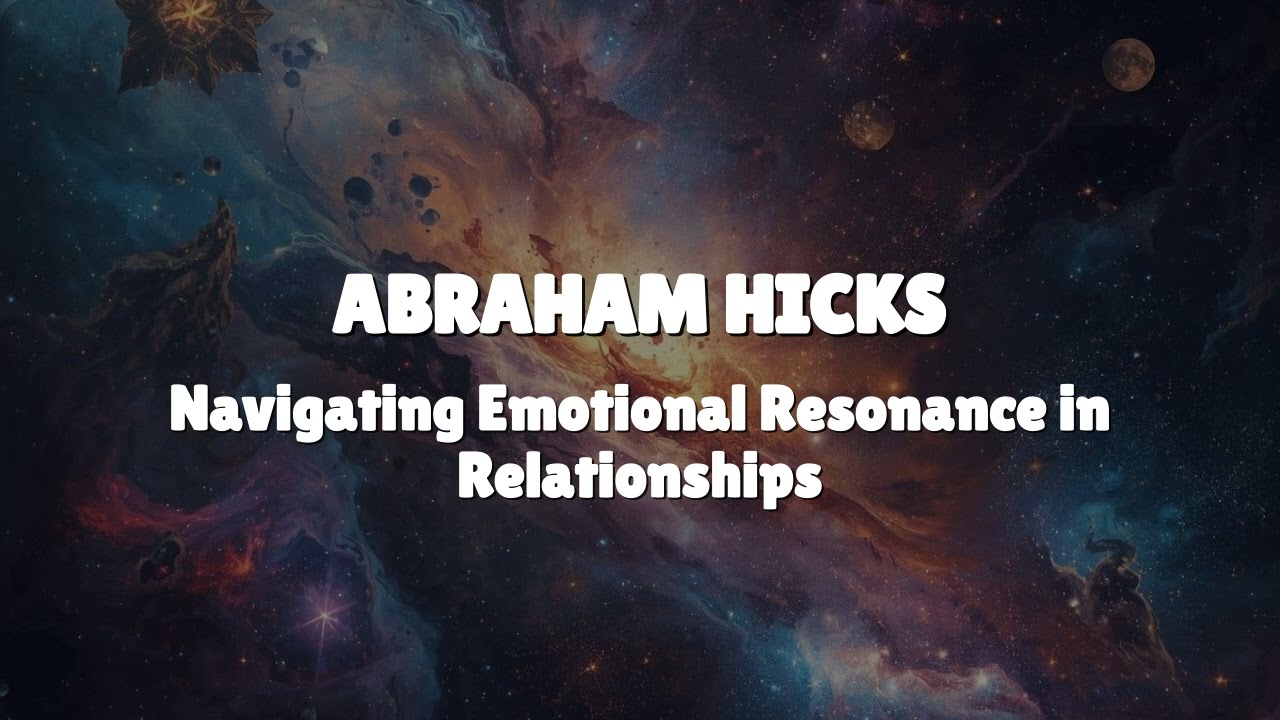 ABRAHAM HICKS

Navigating Emotional Resonance in Relationships